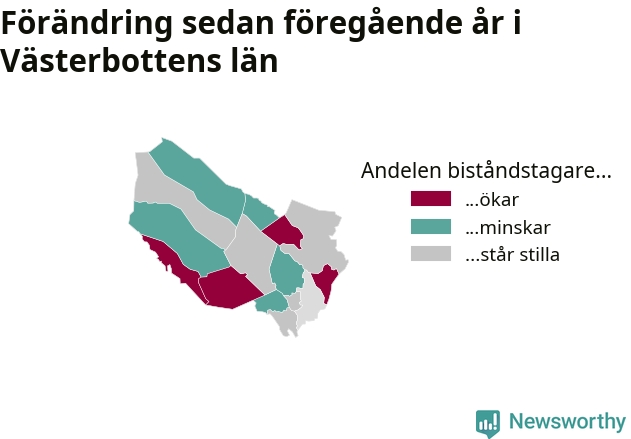 Förändring sedan föregående år i Västerbottens län

Andelen biståndstagare...
...ökar
...minskar
...står stilla

Newsworthy